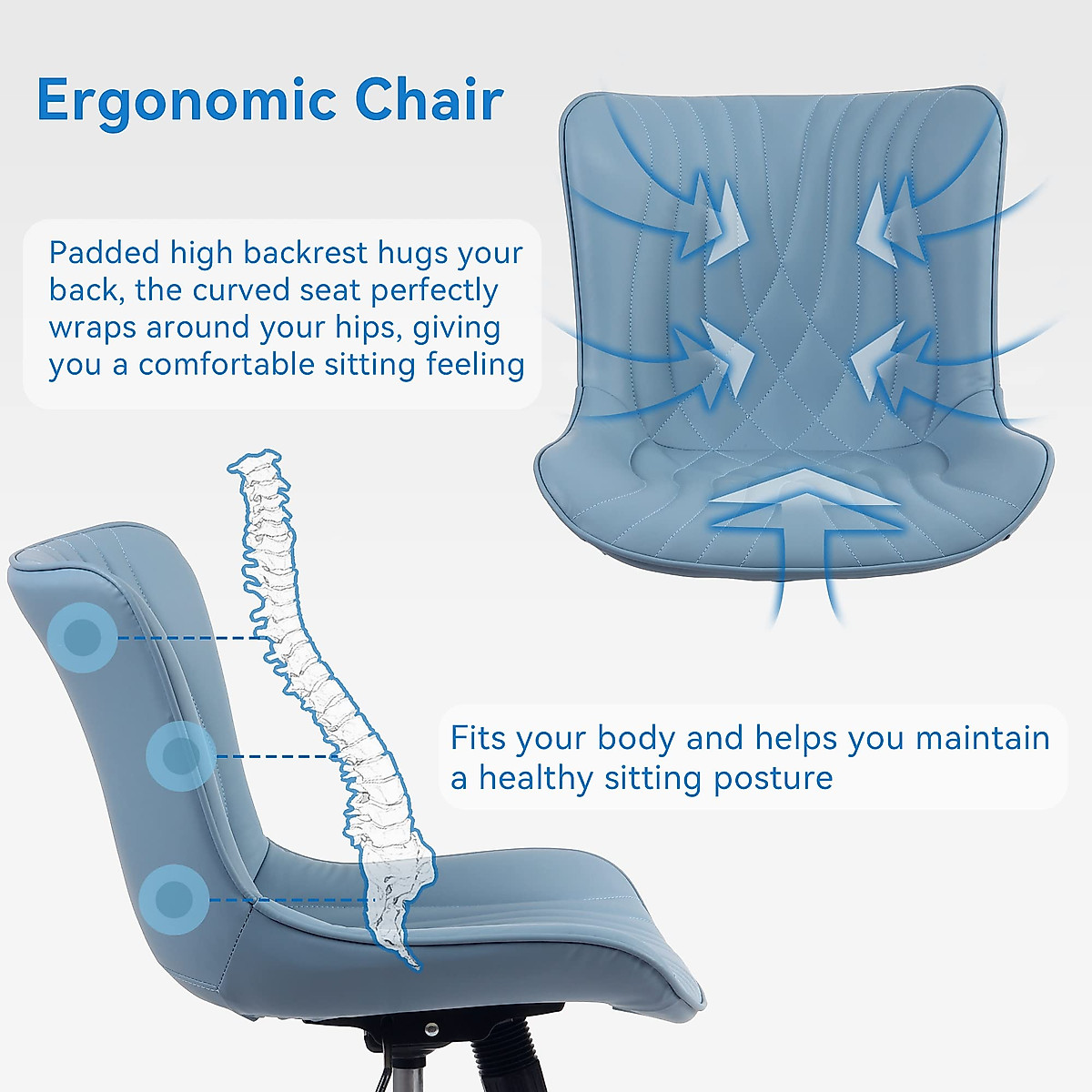 Ergonomic Chair

Padded high backrest hugs your back, the curved seat perfectly wraps around your hips, giving you a comfortable sitting feeling

Fits your body and helps you maintain a healthy sitting posture